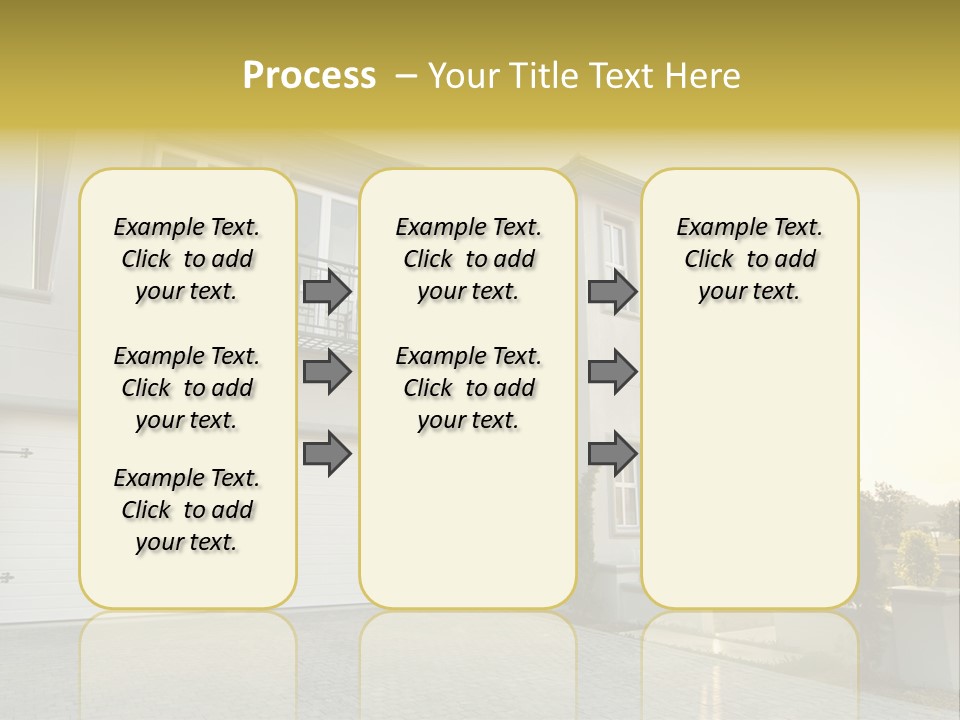 Process – Your Title Text Here

Example Text. Click to add your text.

Example Text. Click to add your text.

Example Text. Click to add your text.

Example Text. Click to add your text.

Example Text. Click to add your text.

Example Text. Click to add your text.